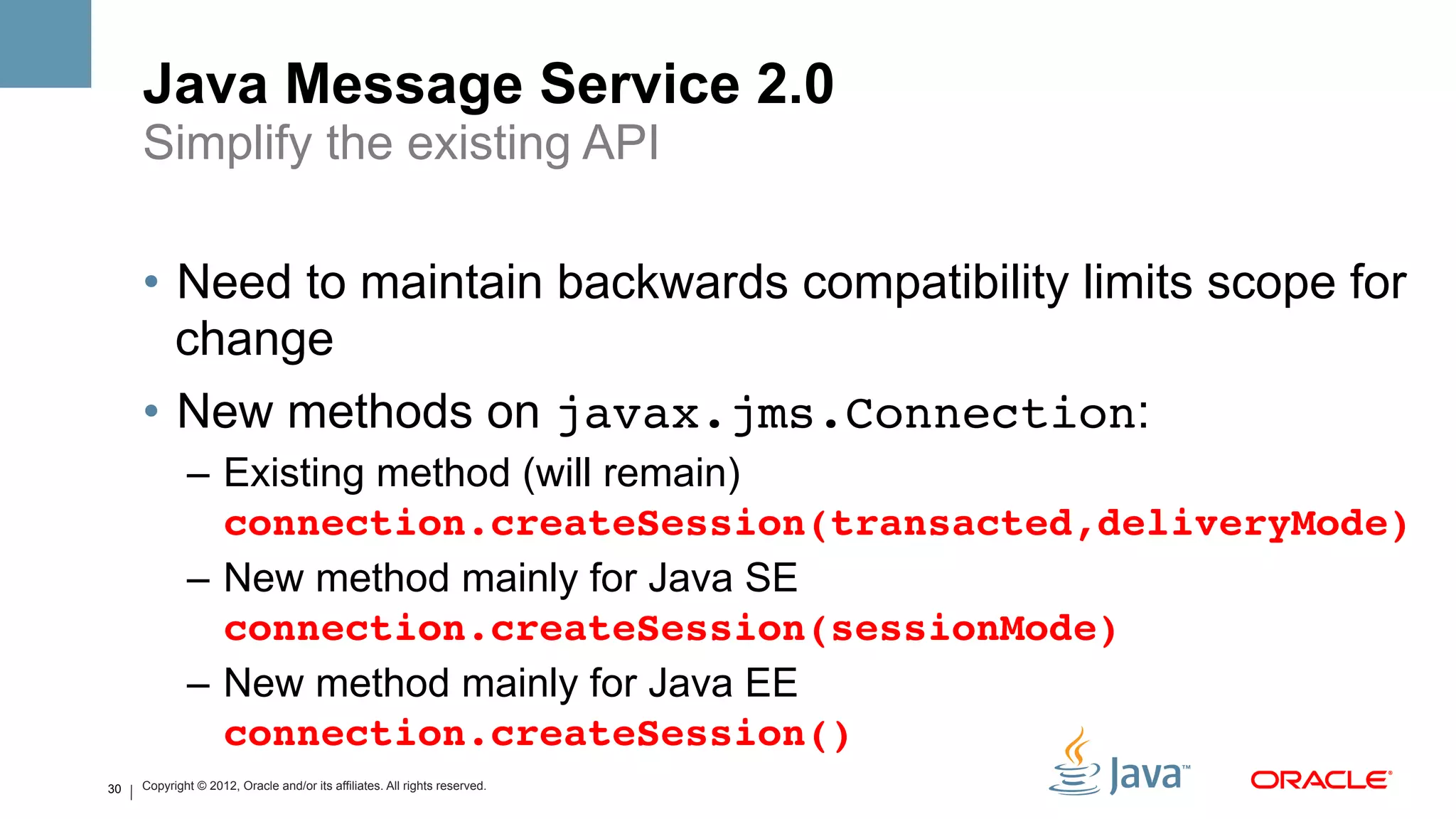 Java Message Service 2.0
Simplify the existing API

• Need to maintain backwards compatibility limits scope for change

• New methods on javax.jms.Connection:

– Existing method (will remain)
connection.createSession(transacted,deliveryMode)

– New method mainly for Java SE
connection.createSession(sessionMode)

– New method mainly for Java EE
connection.createSession()

30 | Copyright © 2012, Oracle and/or its affiliates. All rights reserved.

Java™

ORACLE®